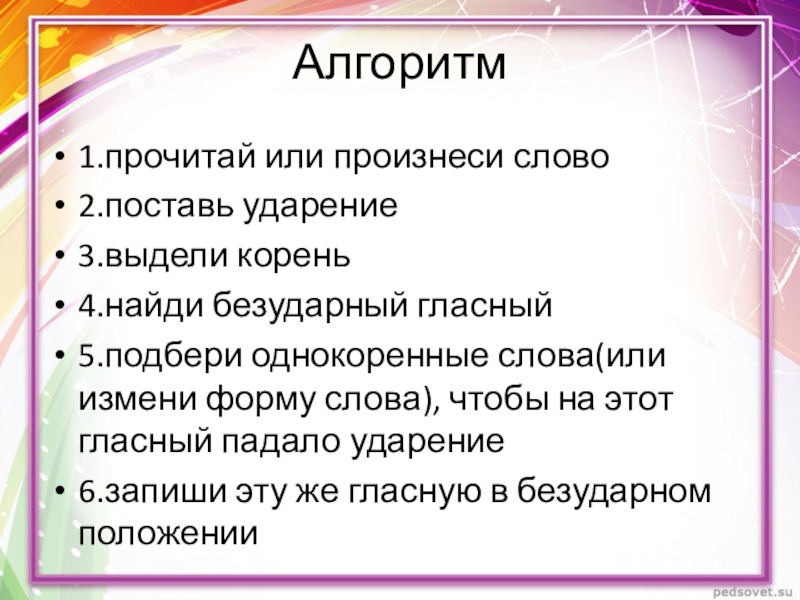 Алгоритм

• 1.прочитай или произнеси слово
• 2.поставь ударение
• 3.выдели корень
• 4.найди безударный гласный
• 5.подбери однокоренные слова(или измени форму слова), чтобы на этот гласный падало ударение
• 6.запиши эту же гласную в безударном положении

pedsovet.su